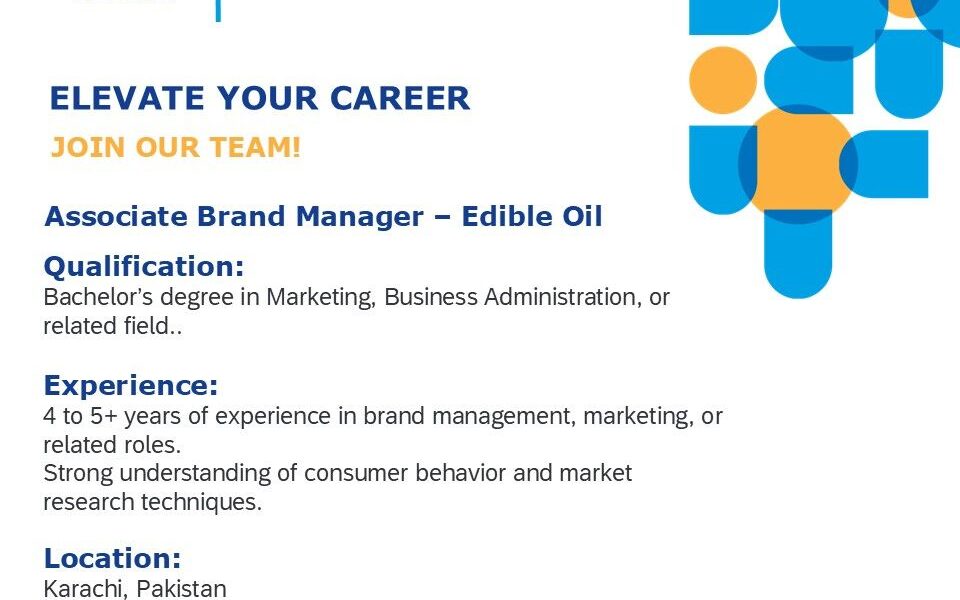 ELEVATE YOUR CAREER

JOIN OUR TEAM!

Associate Brand Manager – Edible Oil

Qualification:
Bachelor's degree in Marketing, Business Administration, or related field..

Experience:
4 to 5+ years of experience in brand management, marketing, or related roles.
Strong understanding of consumer behavior and market research techniques.

Location:
Karachi, Pakistan